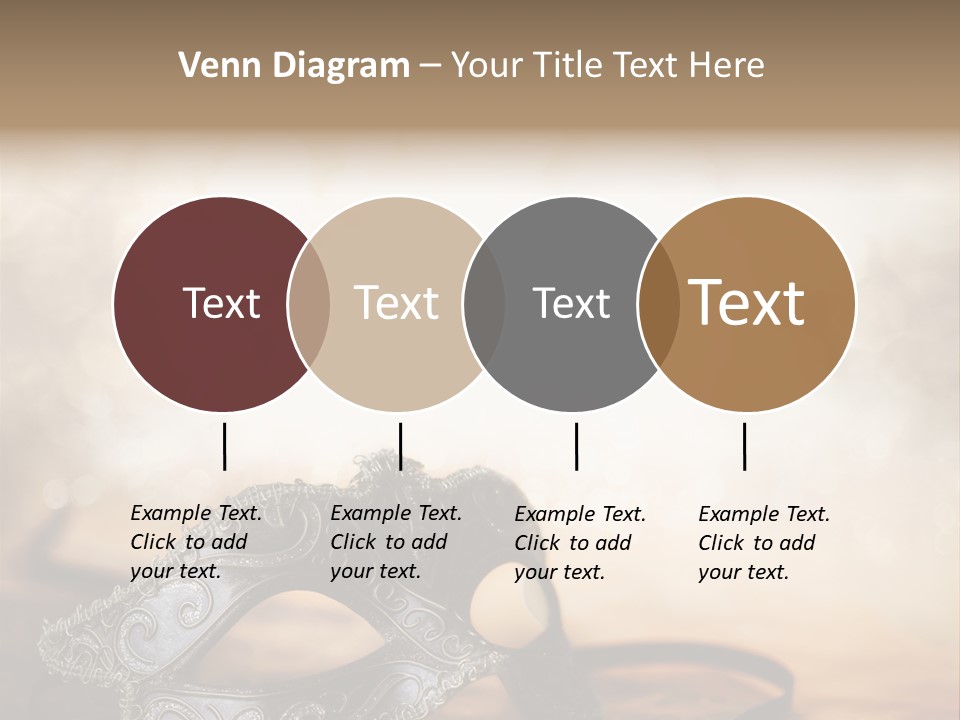 Venn Diagram – Your Title Text Here

Text

Text

Text

Text

Example Text. Click to add your text.

Example Text. Click to add your text.

Example Text. Click to add your text.

Example Text. Click to add your text.